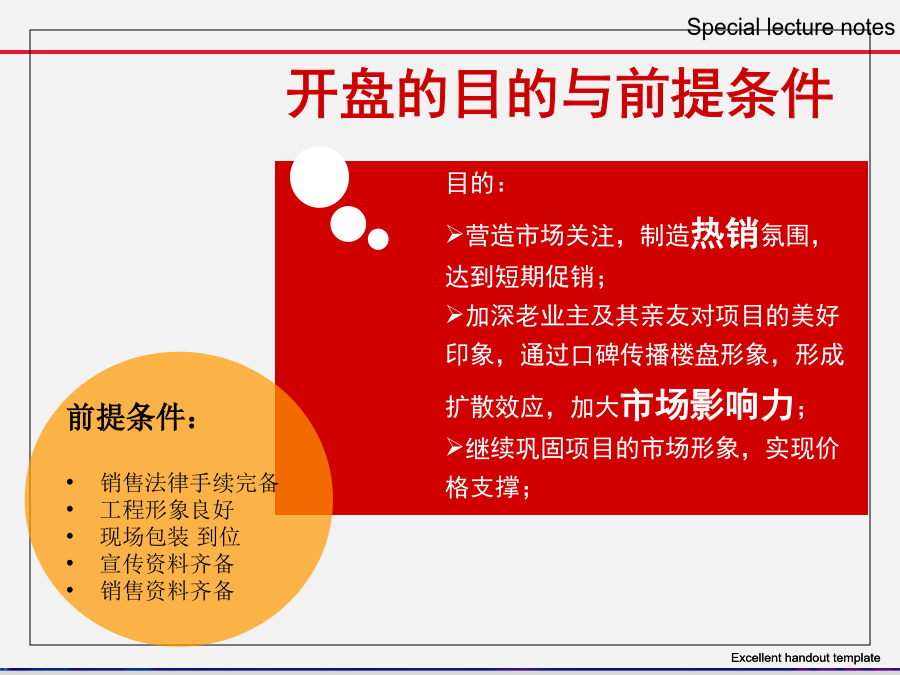 Special lecture notes

开盘的目的与前提条件

目的：

➢营造市场关注，制造热销氛围，达到短期促销；

➢加深老业主及其亲友对项目的美好印象，通过口碑传播楼盘形象，形成扩散效应，加大市场影响力；

➢继续巩固项目的市场形象，实现价格支撑；

前提条件：

• 销售法律手续完备
• 工程形象良好
• 现场包装 到位
• 宣传资料齐备
• 销售资料齐备

Excellent handout template